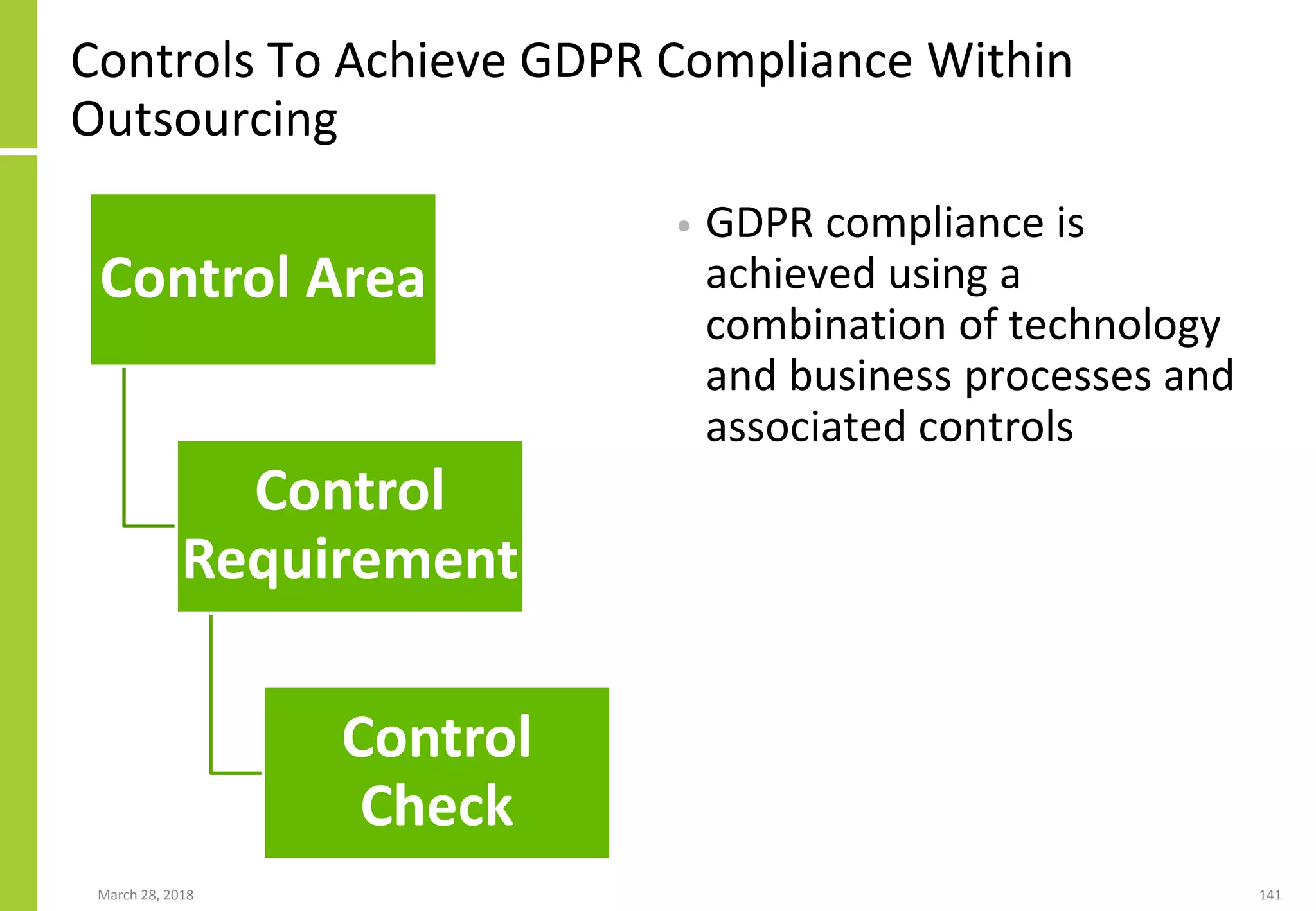 Controls To Achieve GDPR Compliance Within Outsourcing

Control Area

Control Requirement

Control Check

• GDPR compliance is achieved using a combination of technology and business processes and associated controls

March 28, 2018

141